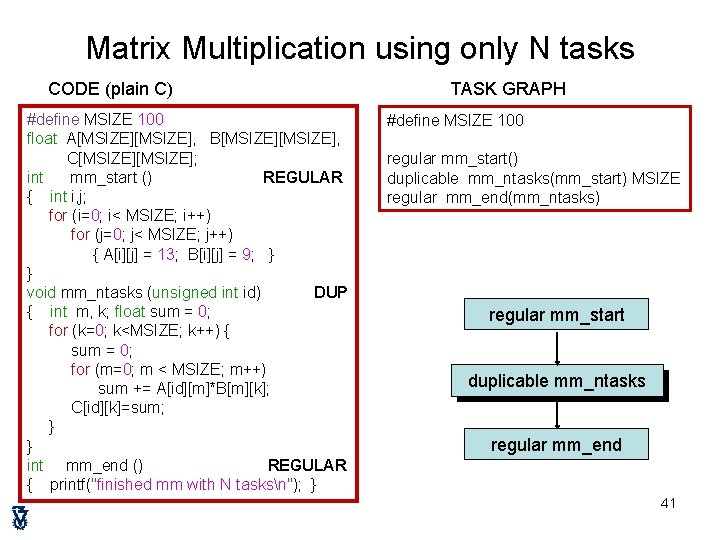 Matrix Multiplication using only N tasks

CODE (plain C)

#define MSIZE 100
float A[MSIZE][MSIZE], B[MSIZE][MSIZE],
C[MSIZE][MSIZE];
int mm_start () REGULAR
{ int i,j;
for (i=0; i< MSIZE; i++)
for (j=0; j< MSIZE; j++)
{ A[i][j] = 13; B[i][j] = 9; }
}
void mm_ntasks (unsigned int id) DUP
{ int m, k; float sum = 0;
for (k=0; k<MSIZE; k++) {
sum = 0;
for (m=0; m < MSIZE; m++)
sum += A[id][m]*B[m][k];
C[id][k]=sum;
}
}
int mm_end () REGULAR
{ printf("finished mm with N tasks\n"); }

TASK GRAPH

#define MSIZE 100

regular mm_start()
duplicable mm_ntasks(mm_start) MSIZE
regular mm_end(mm_ntasks)

regular mm_start

duplicable mm_ntasks

regular mm_end

41